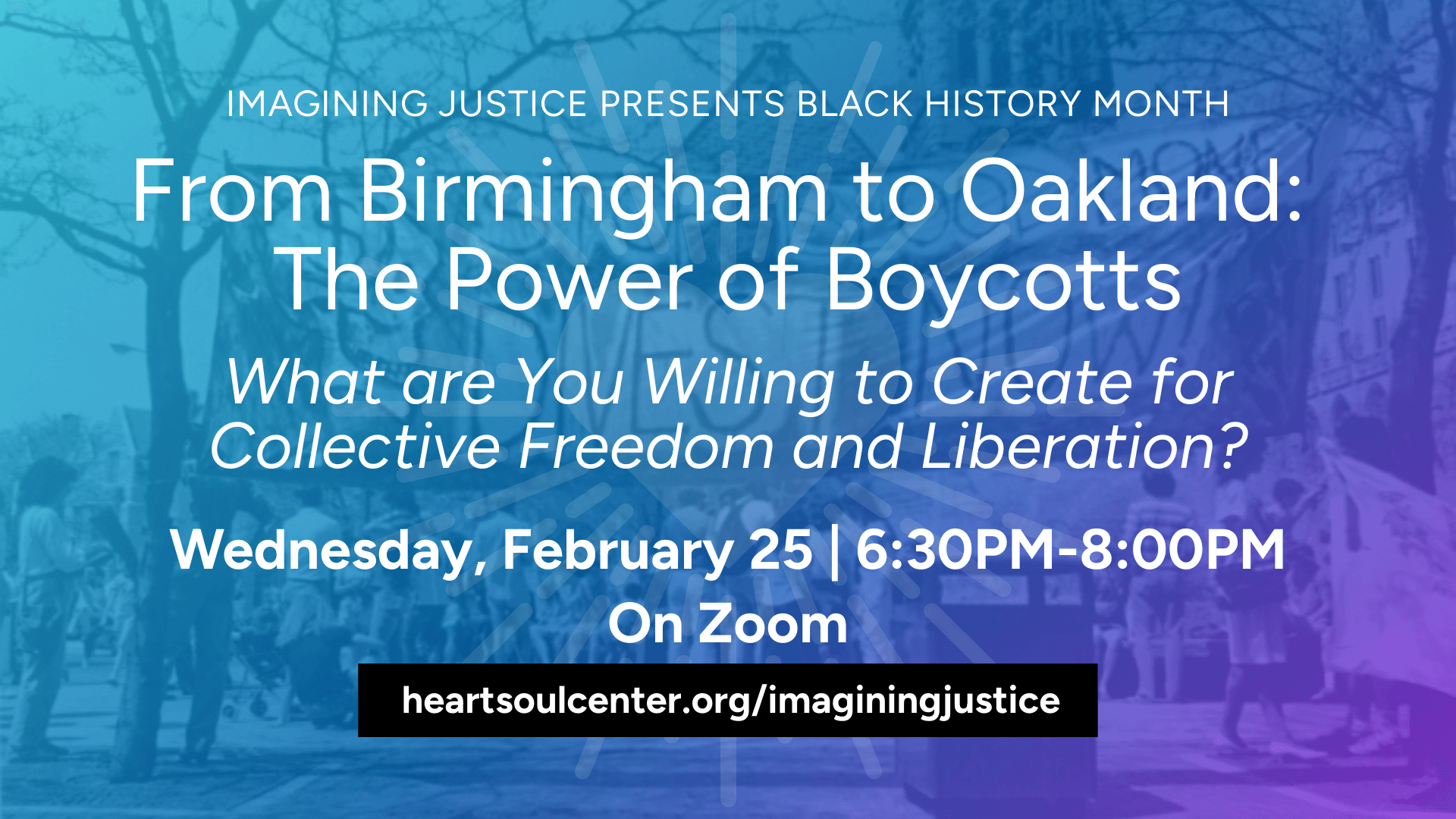 IMAGINING JUSTICE PRESENTS BLACK HISTORY MONTH

From Birmingham to Oakland: The Power of Boycotts

What are You Willing to Create for Collective Freedom and Liberation?

Wednesday, February 25 | 6:30PM-8:00PM
On Zoom

heartsoulcenter.org/imaginingjustice